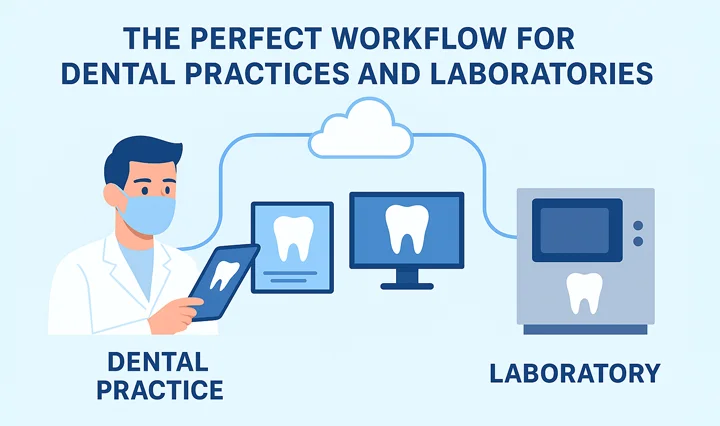 THE PERFECT WORKFLOW FOR DENTAL PRACTICES AND LABORATORIES

DENTAL PRACTICE

LABORATORY